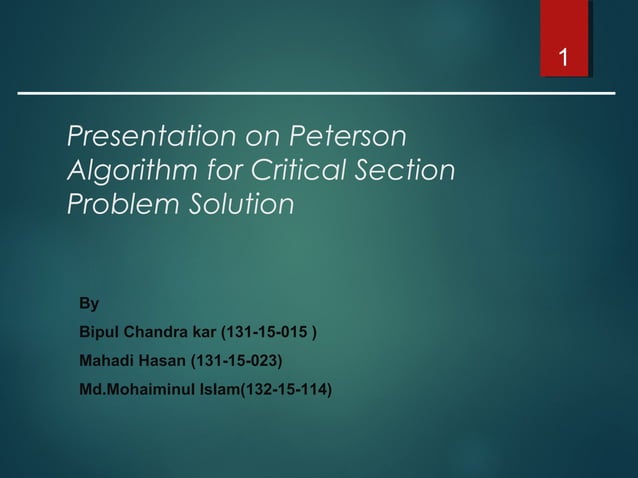 1

Presentation on Peterson Algorithm for Critical Section Problem Solution

By

Bipul Chandra kar (131-15-015 )

Mahadi Hasan (131-15-023)

Md.Mohaiminul Islam(132-15-114)